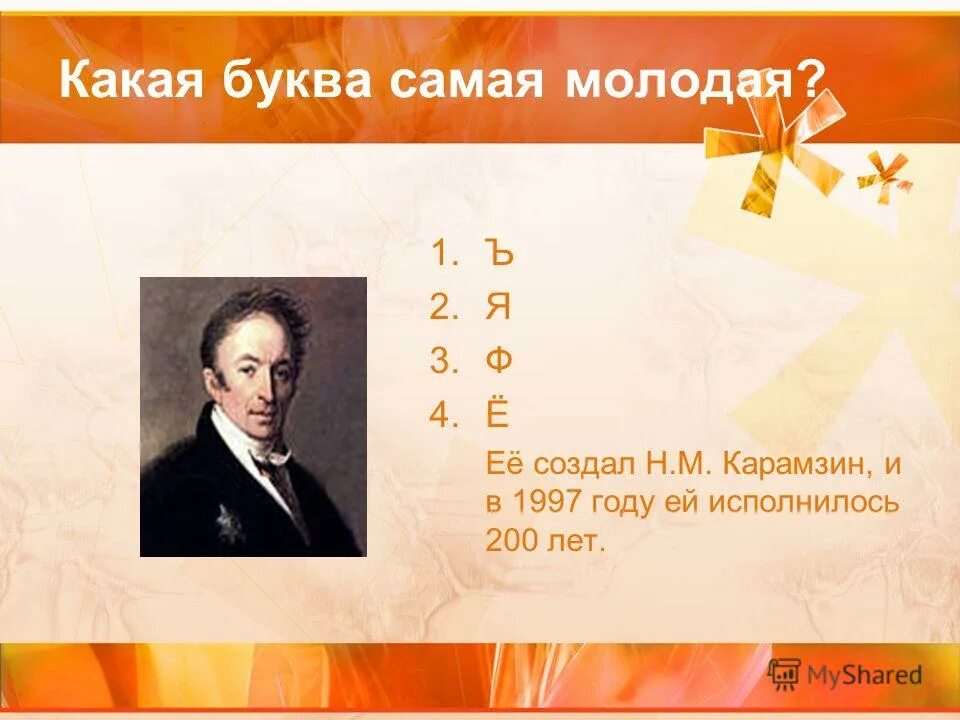 Какая буква самая молодая?

1. Ъ
2. Я
3. Ф
4. Ё

Её создал Н.М. Карамзин, и в 1997 году ей исполнилось 200 лет.

MyShared